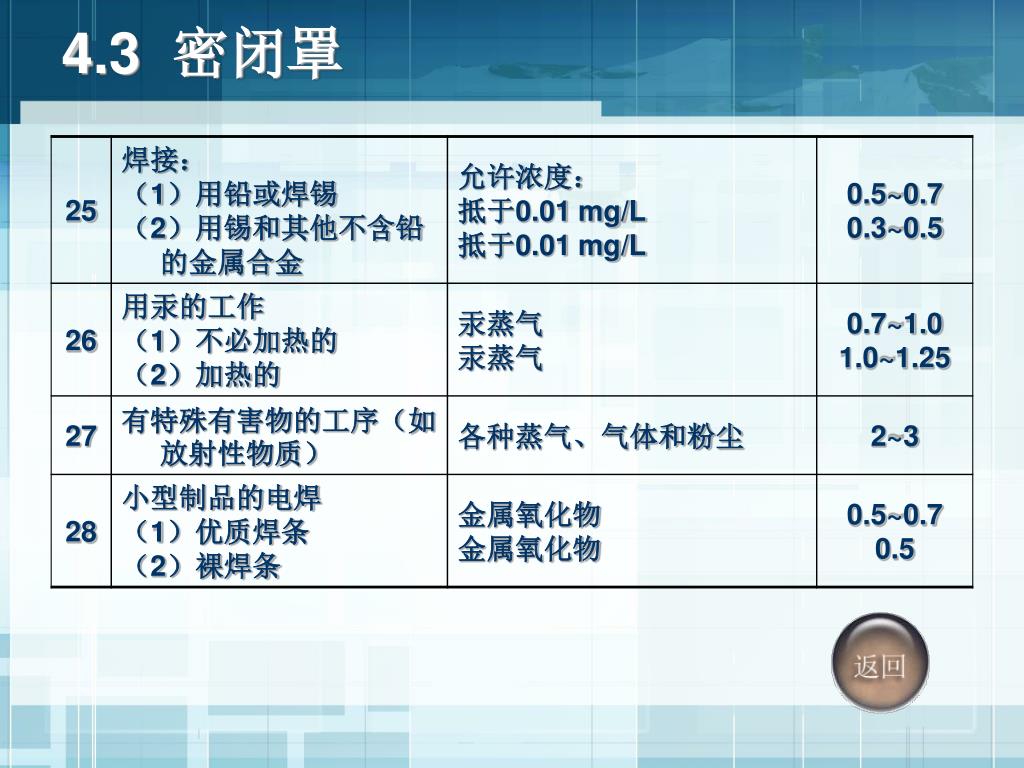 4.3 密闭罩

| 25 | 焊接：<br>（1）用铅或焊锡<br>（2）用锡和其他不含铅的金属合金 | 允许浓度：<br>抵于0.01 mg/L<br>抵于0.01 mg/L | 0.5~0.7<br>0.3~0.5 |
|---|---|---|---|
| 26 | 用汞的工作<br>（1）不必加热的<br>（2）加热的 | 汞蒸气<br>汞蒸气 | 0.7~1.0<br>1.0~1.25 |
| 27 | 有特殊有害物的工序（如放射性物质） | 各种蒸气、气体和粉尘 | 2~3 |
| 28 | 小型制品的电焊<br>（1）优质焊条<br>（2）裸焊条 | 金属氧化物<br>金属氧化物 | 0.5~0.7<br>0.5 |

返回